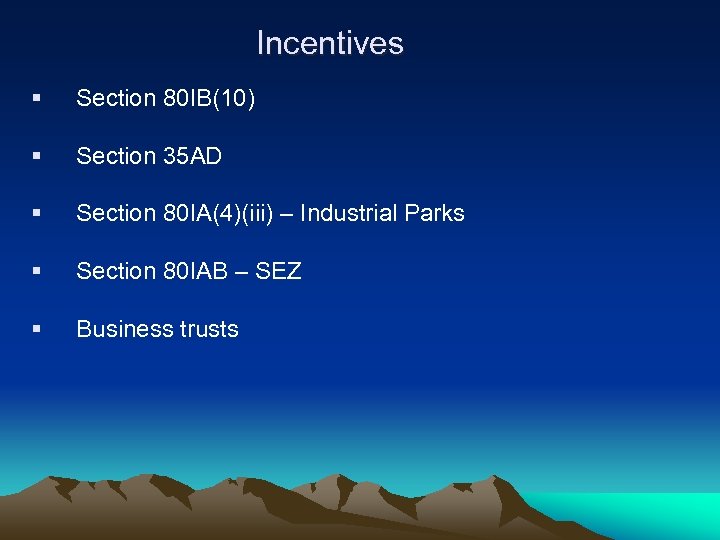 Incentives

▪ Section 80IB(10)

▪ Section 35AD

▪ Section 80IA(4)(iii) – Industrial Parks

▪ Section 80IAB – SEZ

▪ Business trusts